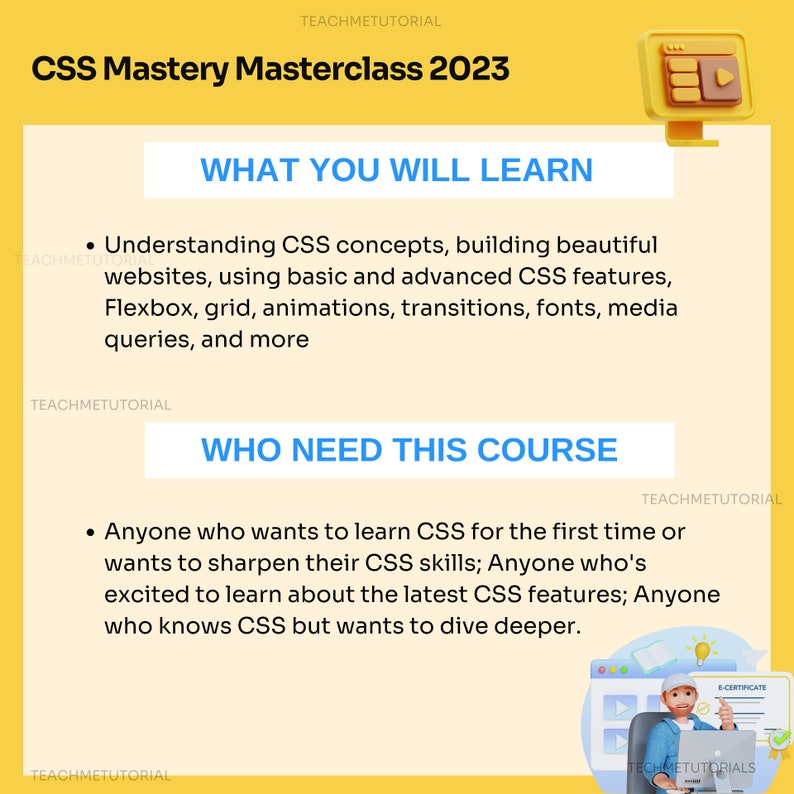 TEACHMETUTORIAL

CSS Mastery Masterclass 2023

WHAT YOU WILL LEARN

TEACHMETUTORIAL

• Understanding CSS concepts, building beautiful websites, using basic and advanced CSS features, Flexbox, grid, animations, transitions, fonts, media queries, and more

TEACHMETUTORIAL

WHO NEED THIS COURSE

TEACHMETUTORIAL

• Anyone who wants to learn CSS for the first time or wants to sharpen their CSS skills; Anyone who's excited to learn about the latest CSS features; Anyone who knows CSS but wants to dive deeper.

E-CERTIFICATE

TEACHMETUTORIAL

TECHMETUTORIALS